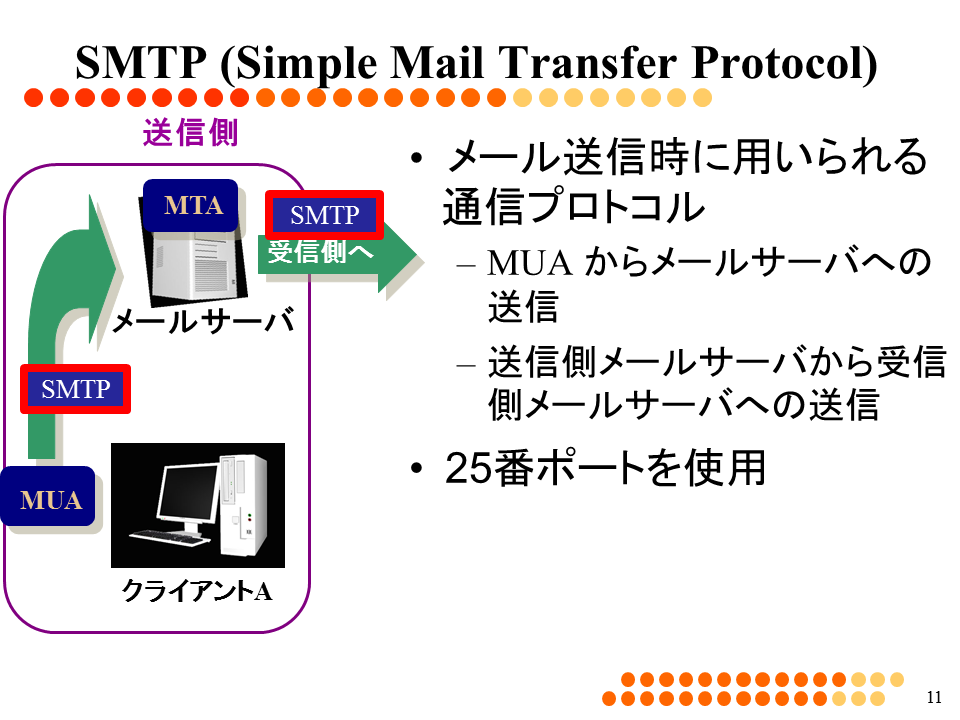 SMTP (Simple Mail Transfer Protocol)

送信側

MTA

SMTP

受信側へ

メールサーバ

SMTP

MUA

クライアントA

• メール送信時に用いられる通信プロトコル
– MUA からメールサーバへの送信
– 送信側メールサーバから受信側メールサーバへの送信

• 25番ポートを使用

11